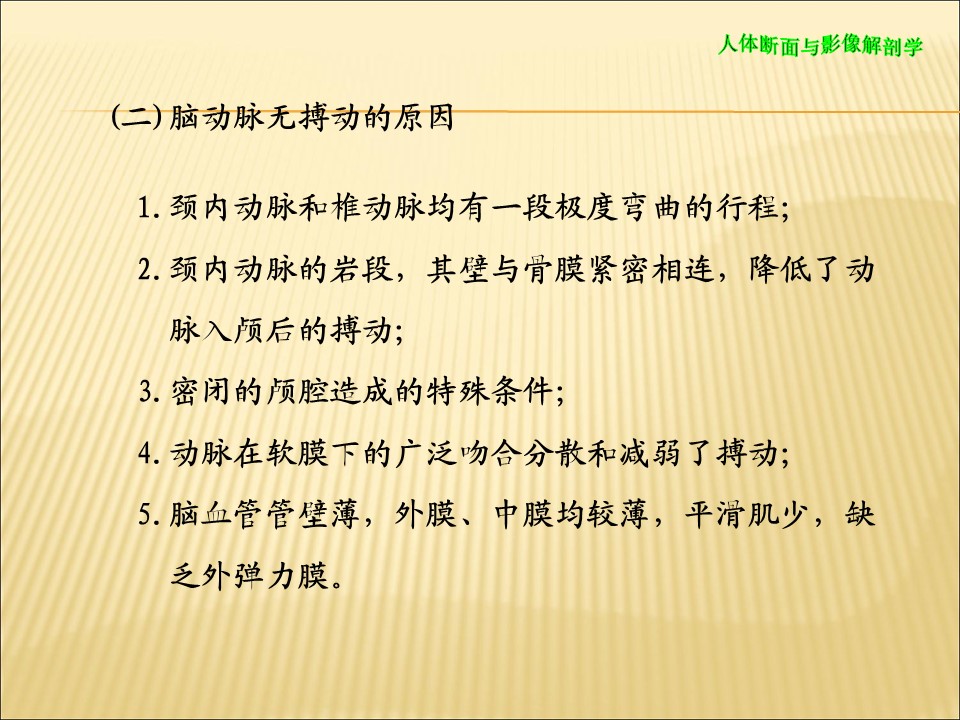 人体断面与影像解剖学

(二) 脑动脉无搏动的原因

1. 颈内动脉和椎动脉均有一段极度弯曲的行程;

2. 颈内动脉的岩段，其壁与骨膜紧密相连，降低了动脉入颅后的搏动;

3. 密闭的颅腔造成的特殊条件;

4. 动脉在软膜下的广泛吻合分散和减弱了搏动;

5. 脑血管管壁薄，外膜、中膜均较薄，平滑肌少，缺乏外弹力膜。